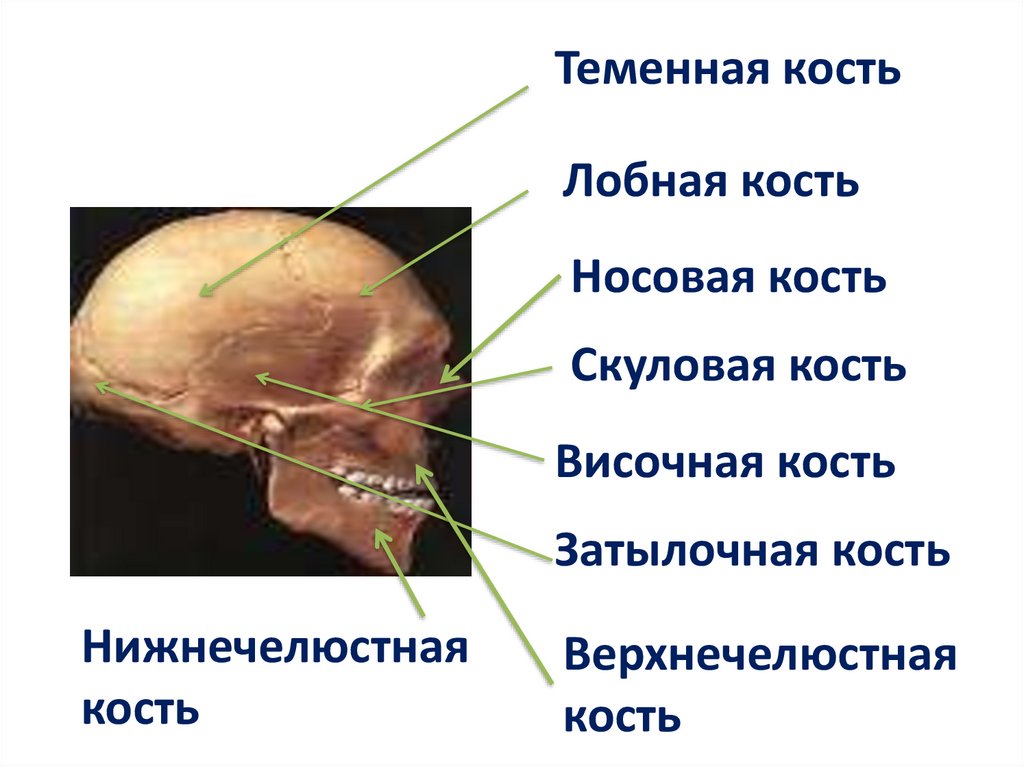 Теменная кость

Лобная кость

Носовая кость

Скуловая кость

Височная кость

Затылочная кость

Нижнечелюстная кость

Верхнечелюстная кость